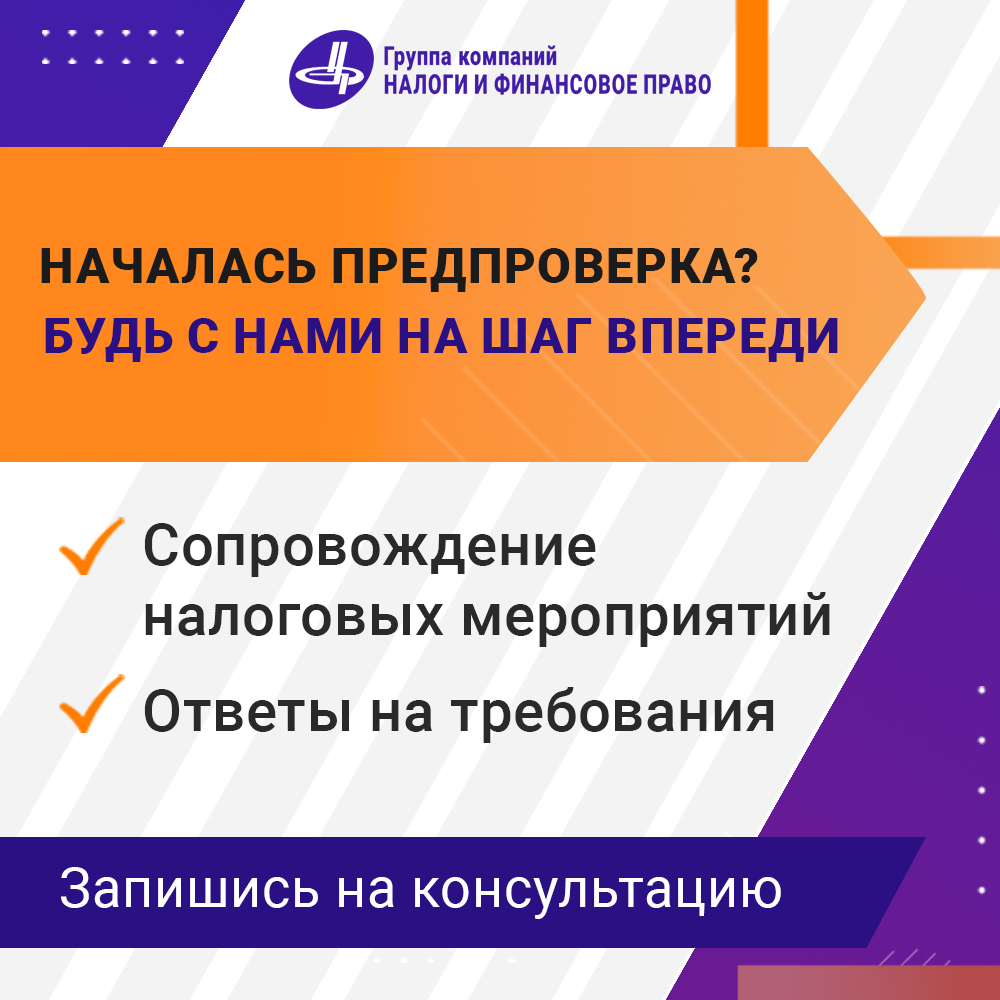 Группа компаний
НАЛОГИ И ФИНАНСОВОЕ ПРАВО

НАЧАЛАСЬ ПРЕДПРОВЕРКА?
БУДЬ С НАМИ НА ШАГ ВПЕРЕДИ

Сопровождение налоговых мероприятий

Ответы на требования

Запишись на консультацию